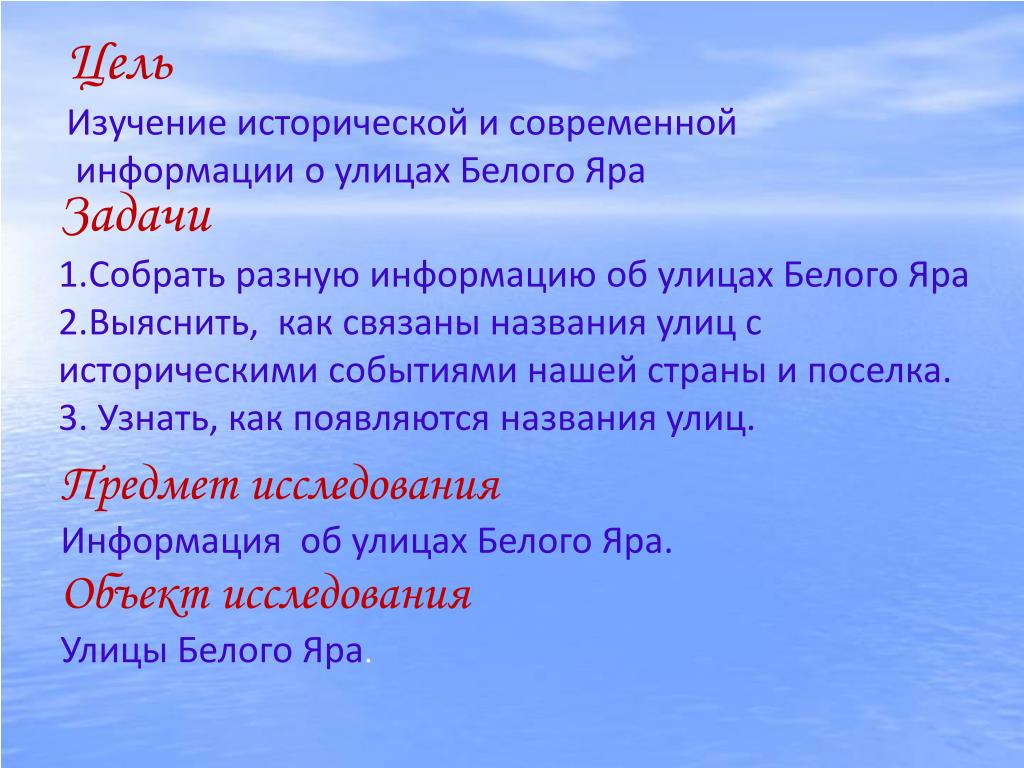 Цель

Изучение исторической и современной информации о улицах Белого Яра

Задачи

1.Собрать разную информацию об улицах Белого Яра
2.Выяснить, как связаны названия улиц с историческими событиями нашей страны и поселка.
3. Узнать, как появляются названия улиц.

Предмет исследования

Информация об улицах Белого Яра.

Объект исследования

Улицы Белого Яра.